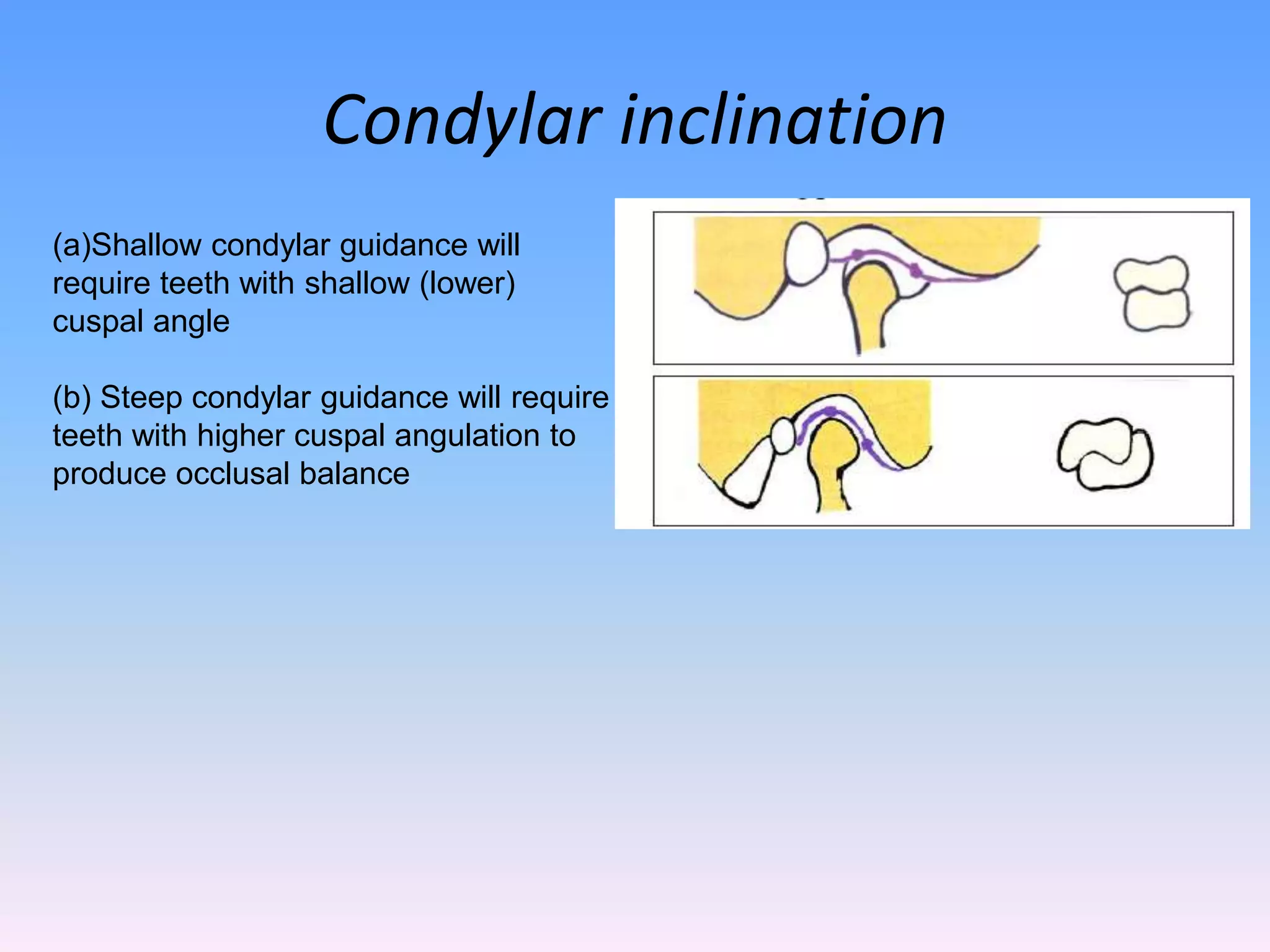 Condylar inclination

(a)Shallow condylar guidance will require teeth with shallow (lower) cuspal angle

(b) Steep condylar guidance will require teeth with higher cuspal angulation to produce occlusal balance